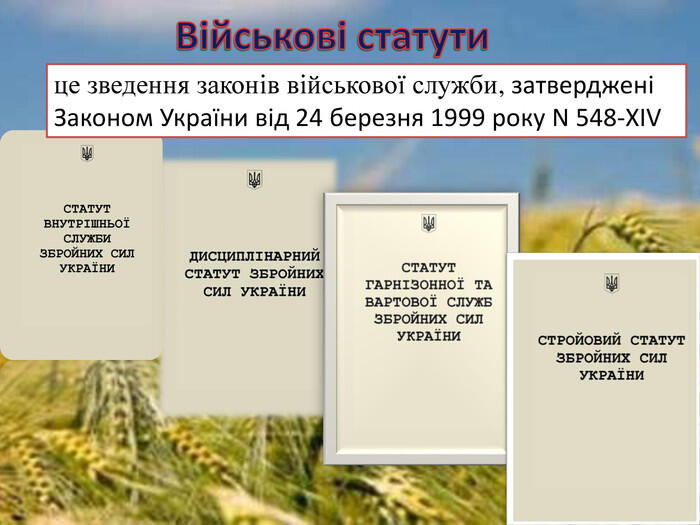 Військові статути

це зведення законів військової служби, затверджені Законом України від 24 березня 1999 року N 548-XIV

СТАТУТ ВНУТРІШНЬОЇ СЛУЖБИ ЗБРОЙНИХ СИЛ УКРАЇНИ

ДИСЦИПЛІНАРНИЙ СТАТУТ ЗБРОЙНИХ СИЛ УКРАЇНИ

СТАТУТ ГАРНІЗОННОЇ ТА ВАРТОВОЇ СЛУЖБ ЗБРОЙНИХ СИЛ УКРАЇНИ

СТРОЙОВИЙ СТАТУТ ЗБРОЙНИХ СИЛ УКРАЇНИ